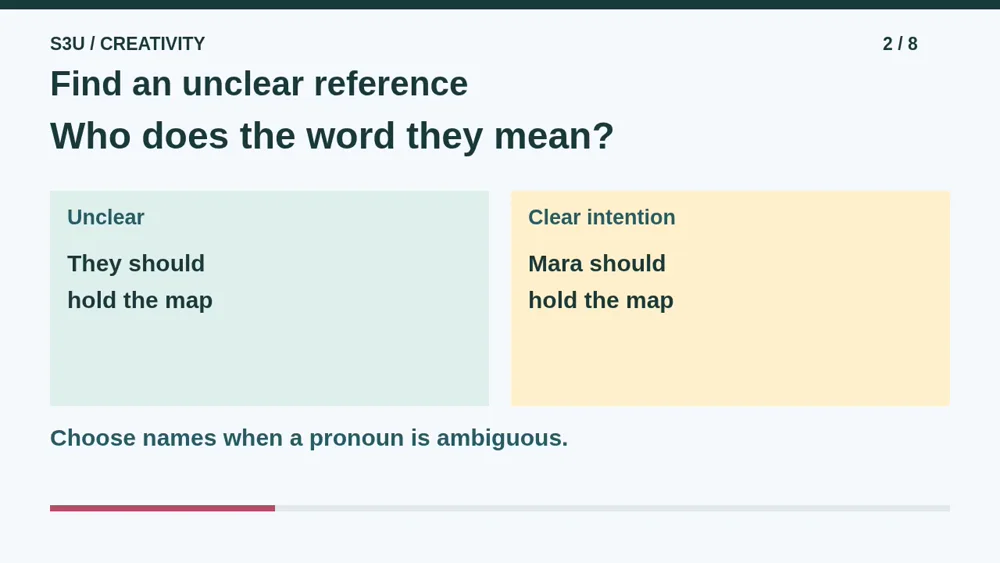 S3U / CREATIVITY

2 / 8

Find an unclear reference

Who does the word they mean?

Unclear

They should hold the map

Clear intention

Mara should hold the map

Choose names when a pronoun is ambiguous.